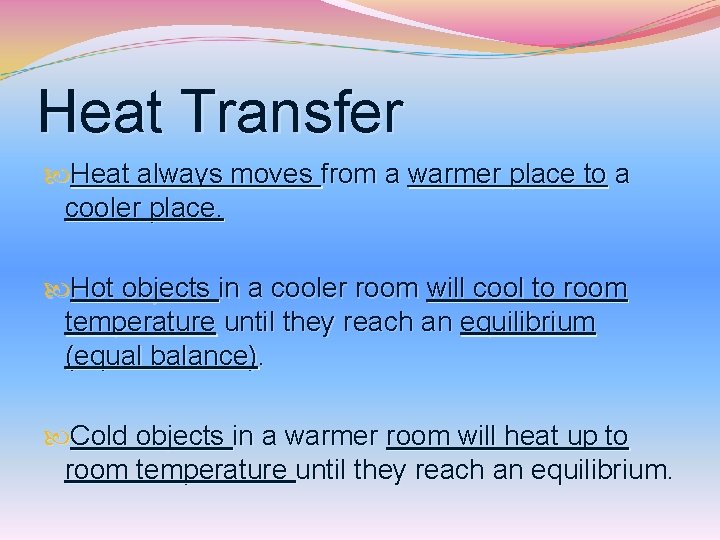 Heat Transfer

Heat always moves from a warmer place to a cooler place.

Hot objects in a cooler room will cool to room temperature until they reach an equilibrium (equal balance).

Cold objects in a warmer room will heat up to room temperature until they reach an equilibrium.